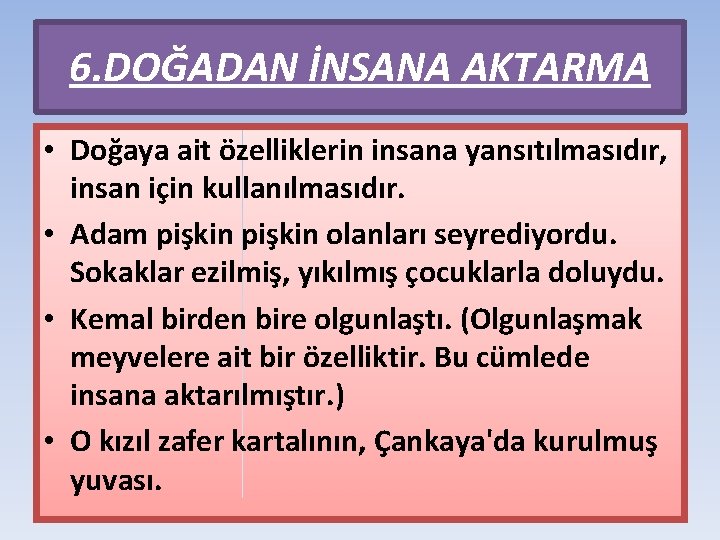 6.DOĞADAN İNSANA AKTARMA

• Doğaya ait özelliklerin insana yansıtılmasıdır, insan için kullanılmasıdır.
• Adam pişkin pişkin olanları seyrediyordu. Sokaklar ezilmiş, yıkılmış çocuklarla doluydu.
• Kemal birden bire olgunlaştı. (Olgunlaşmak meyvelere ait bir özelliktir. Bu cümlede insana aktarılmıştır.)
• O kızıl zafer kartalının, Çankaya'da kurulmuş yuvası.